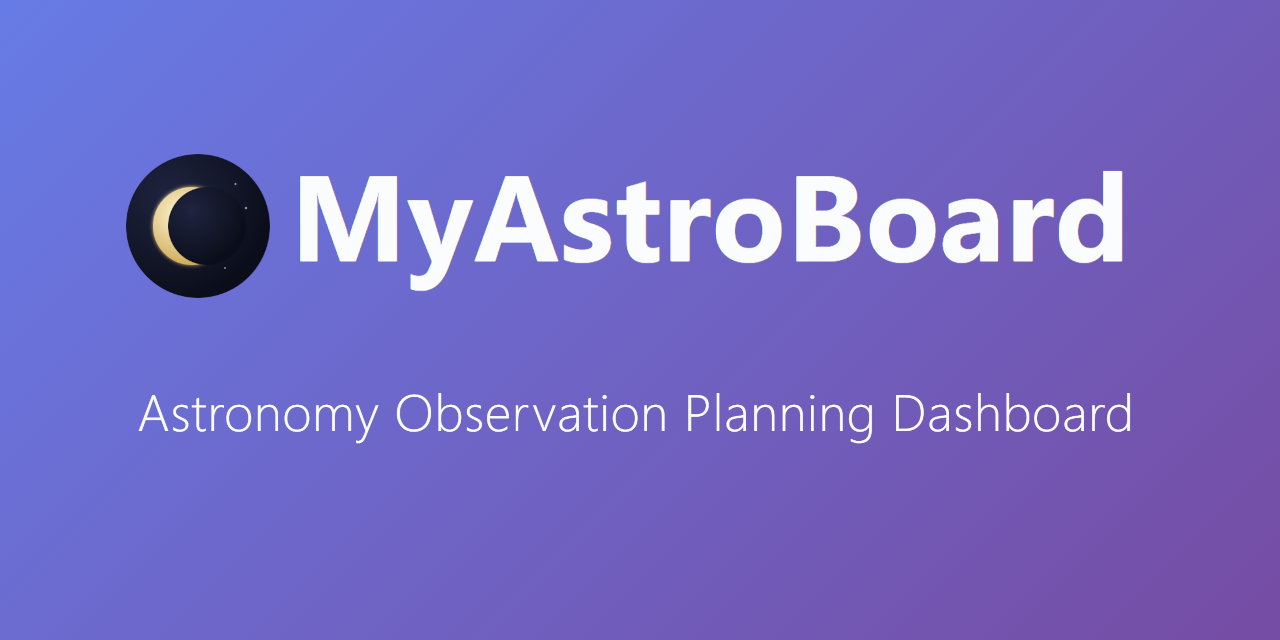 MyAstroBoard

Astronomy Observation Planning Dashboard